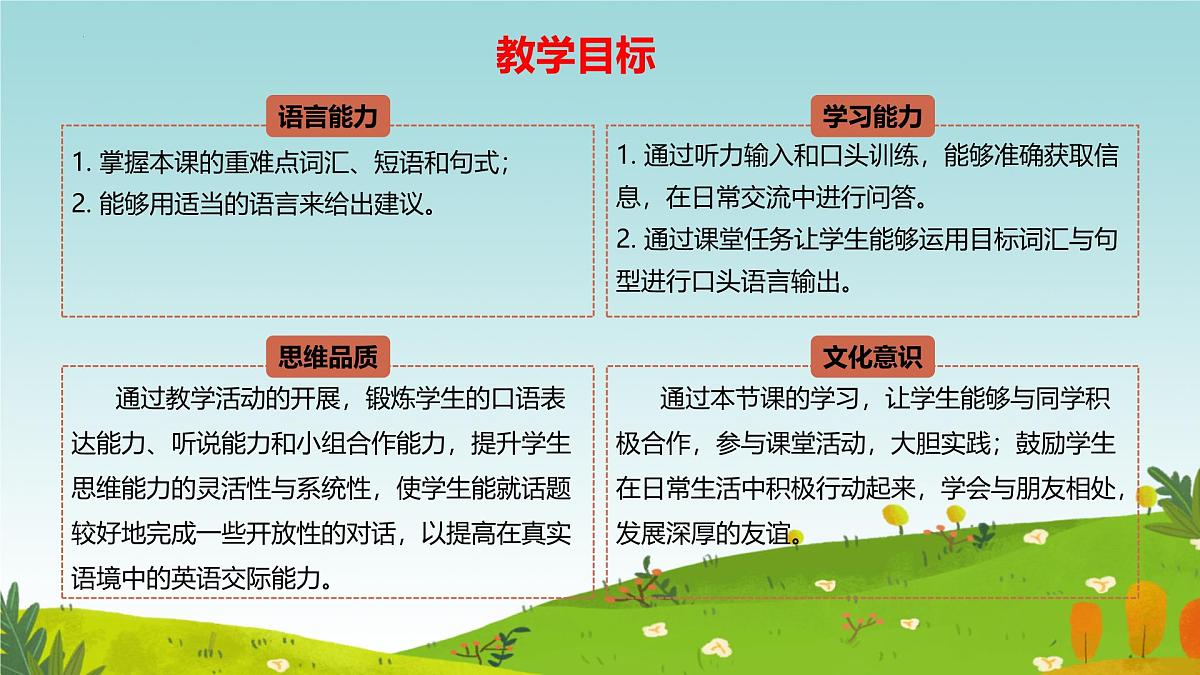 教学目标

语言能力

1. 掌握本课的重难点词汇、短语和句式；
2. 能够用适当的语言来给出建议。

学习能力

1. 通过听力输入和口头训练，能够准确获取信息，在日常交流中进行问答。
2. 通过课堂任务让学生能够运用目标词汇与句型进行口头语言输出。

思维品质

通过教学活动的开展，锻炼学生的口语表达能力、听说能力和小组合作能力，提升学生思维能力的灵活性与系统性，使学生能就话题较好地完成一些开放性的对话，以提高在真实语境中的英语交际能力。

文化意识

通过本节课的学习，让学生能够与同学积极合作，参与课堂活动，大胆实践；鼓励学生在日常生活中积极行动起来，学会与朋友相处，发展深厚的友谊。